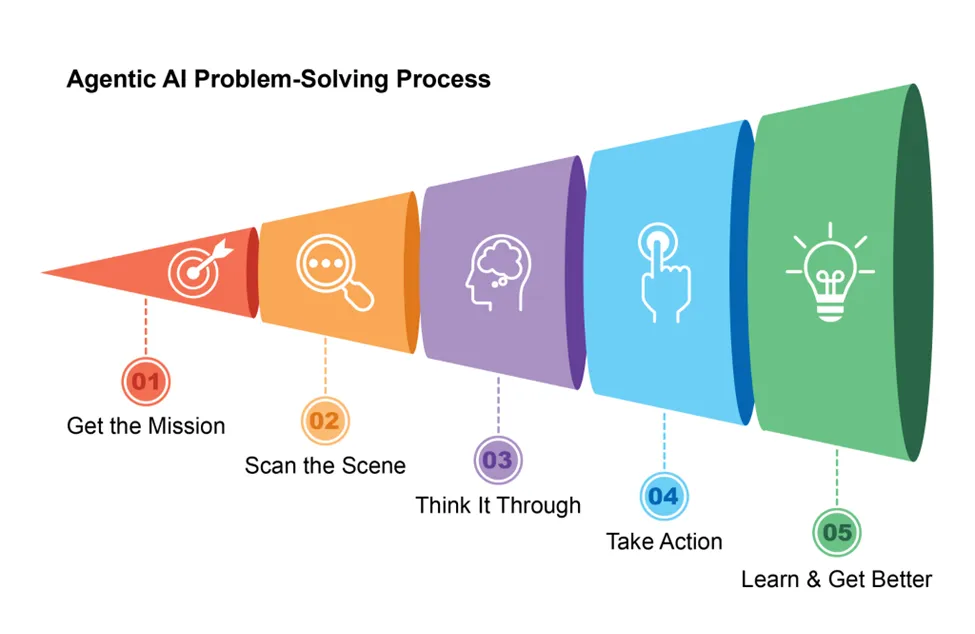 Agentic AI Problem-Solving Process

01
Get the Mission

02
Scan the Scene

03
Think It Through

04
Take Action

05
Learn & Get Better